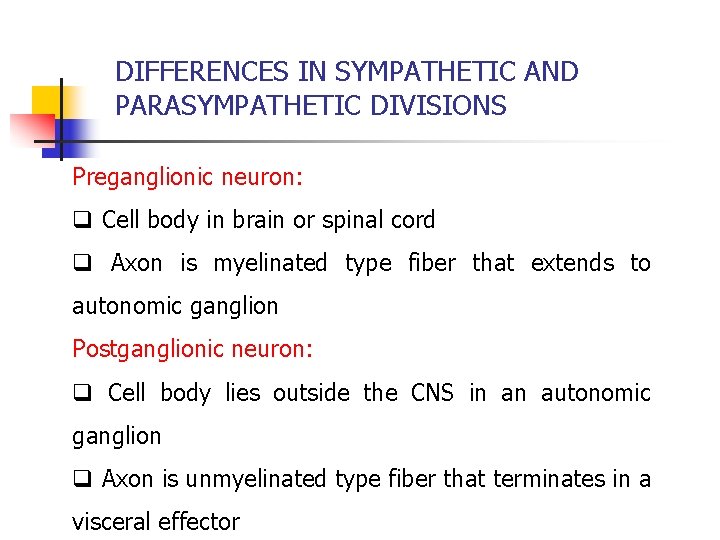 DIFFERENCES IN SYMPATHETIC AND PARASYMPATHETIC DIVISIONS

Preganglionic neuron:

❑ Cell body in brain or spinal cord

❑ Axon is myelinated type fiber that extends to autonomic ganglion

Postganglionic neuron:

❑ Cell body lies outside the CNS in an autonomic ganglion

❑ Axon is unmyelinated type fiber that terminates in a visceral effector